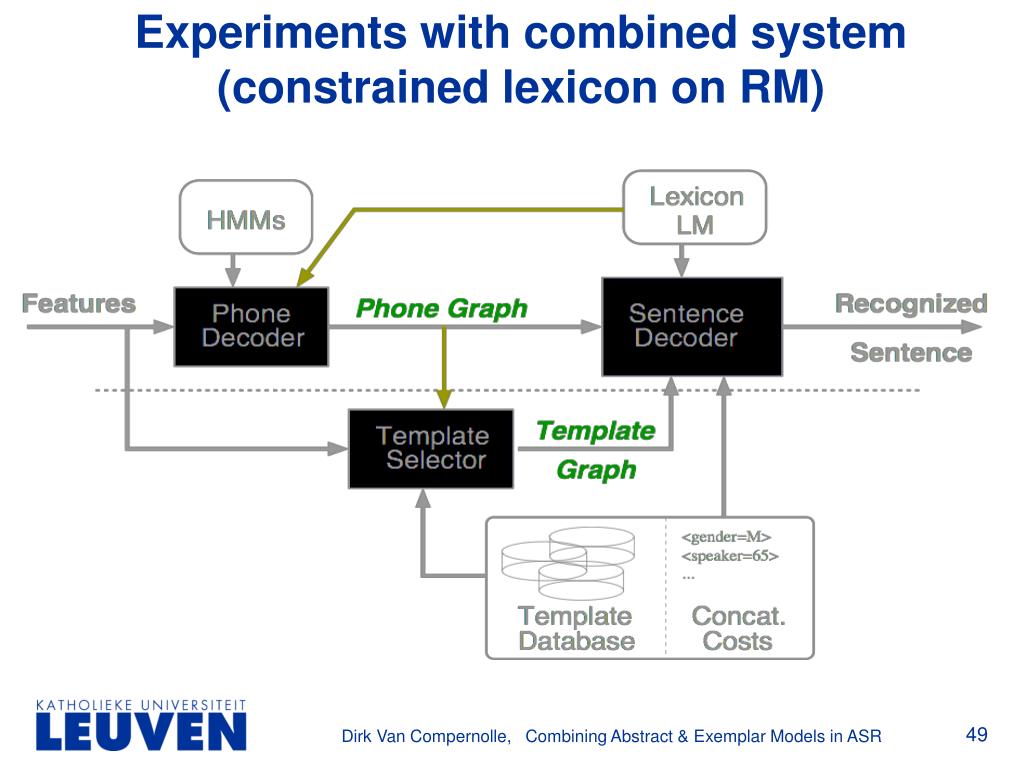 Experiments with combined system (constrained lexicon on RM)

HMMs

Lexicon LM

Features

Phone Decoder

Phone Graph

Sentence Decoder

Recognized Sentence

Template Selector

Template Graph

<gender=M>
<speaker=65>
...

Template Database

Concat. Costs

KATHOLIEKE UNIVERSITEIT
LEUVEN

Dirk Van Compernolle, Combining Abstract & Exemplar Models in ASR

49